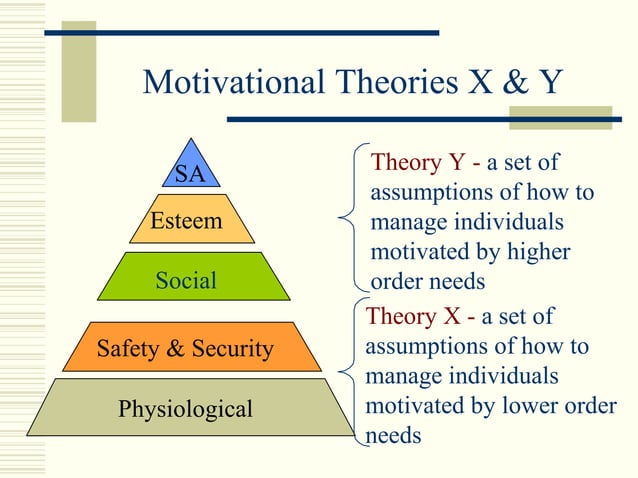 Motivational Theories X & Y

SA

Esteem

Social

Safety & Security

Physiological

Theory Y - a set of assumptions of how to manage individuals motivated by higher order needs

Theory X - a set of assumptions of how to manage individuals motivated by lower order needs